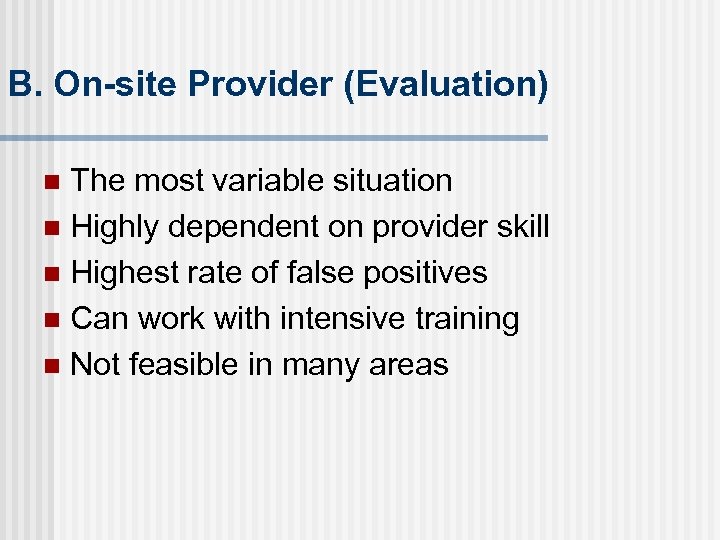 B. On-site Provider (Evaluation)

- The most variable situation
- Highly dependent on provider skill
- Highest rate of false positives
- Can work with intensive training
- Not feasible in many areas